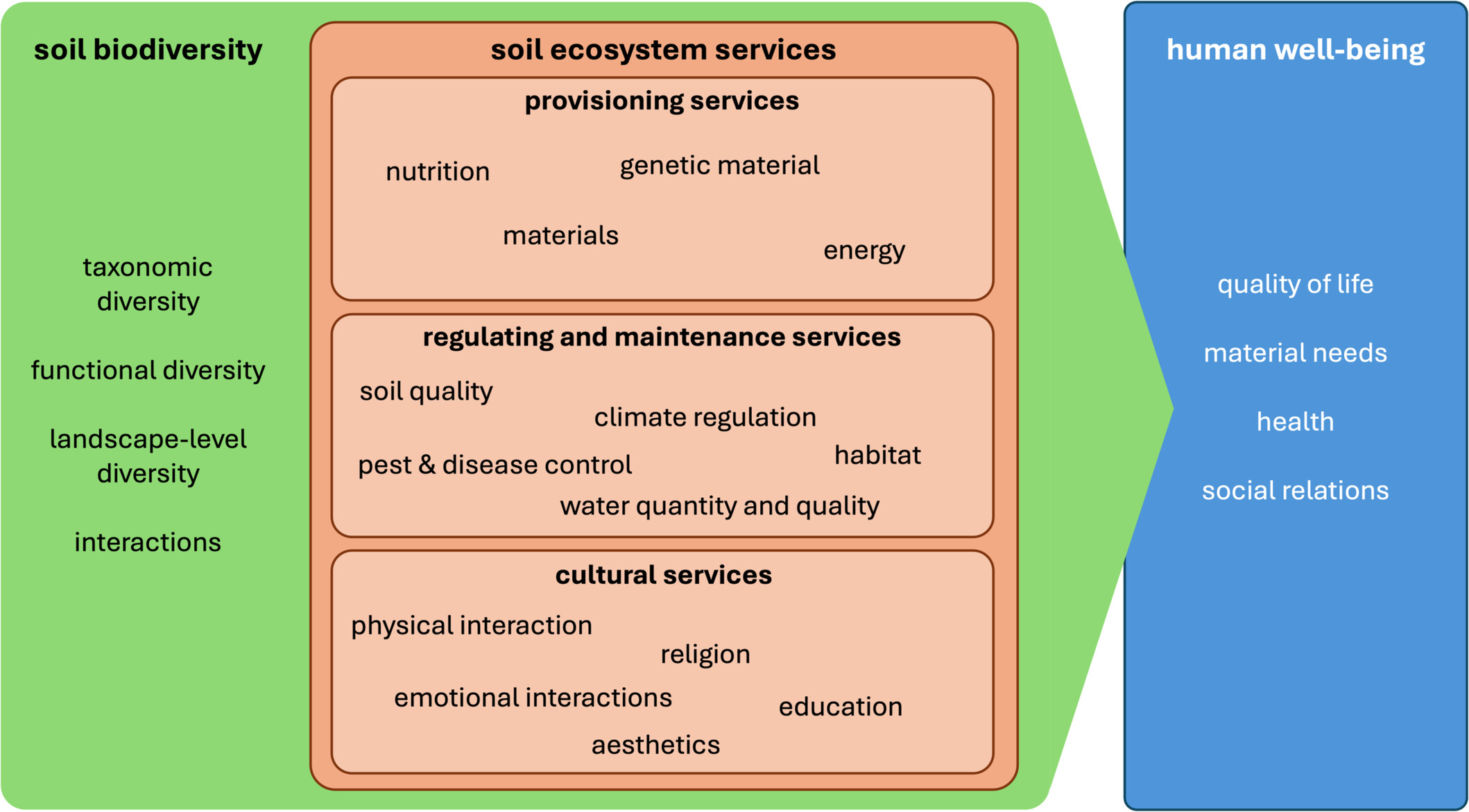 soil biodiversity

taxonomic diversity

functional diversity

landscape-level diversity

interactions

soil ecosystem services

provisioning services

nutrition

genetic material

materials

energy

regulating and maintenance services

soil quality

climate regulation

pest & disease control

habitat

water quantity and quality

cultural services

physical interaction

religion

emotional interactions

education

aesthetics

human well-being

quality of life

material needs

health

social relations